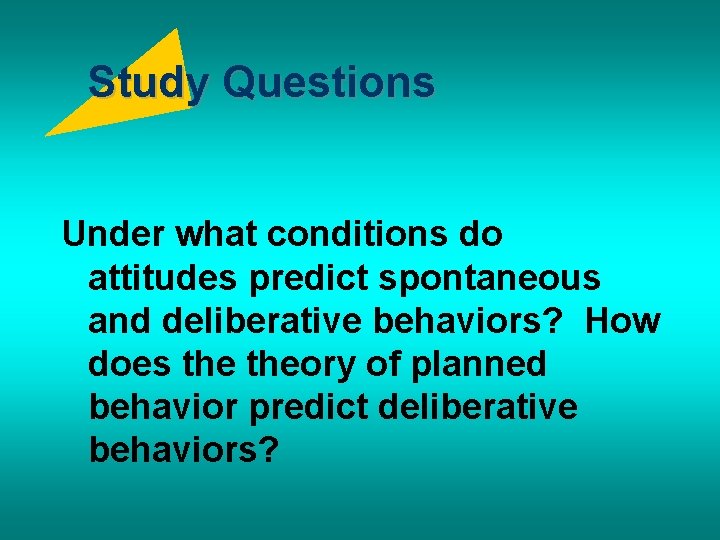 Study Questions

Under what conditions do attitudes predict spontaneous and deliberative behaviors? How does the theory of planned behavior predict deliberative behaviors?